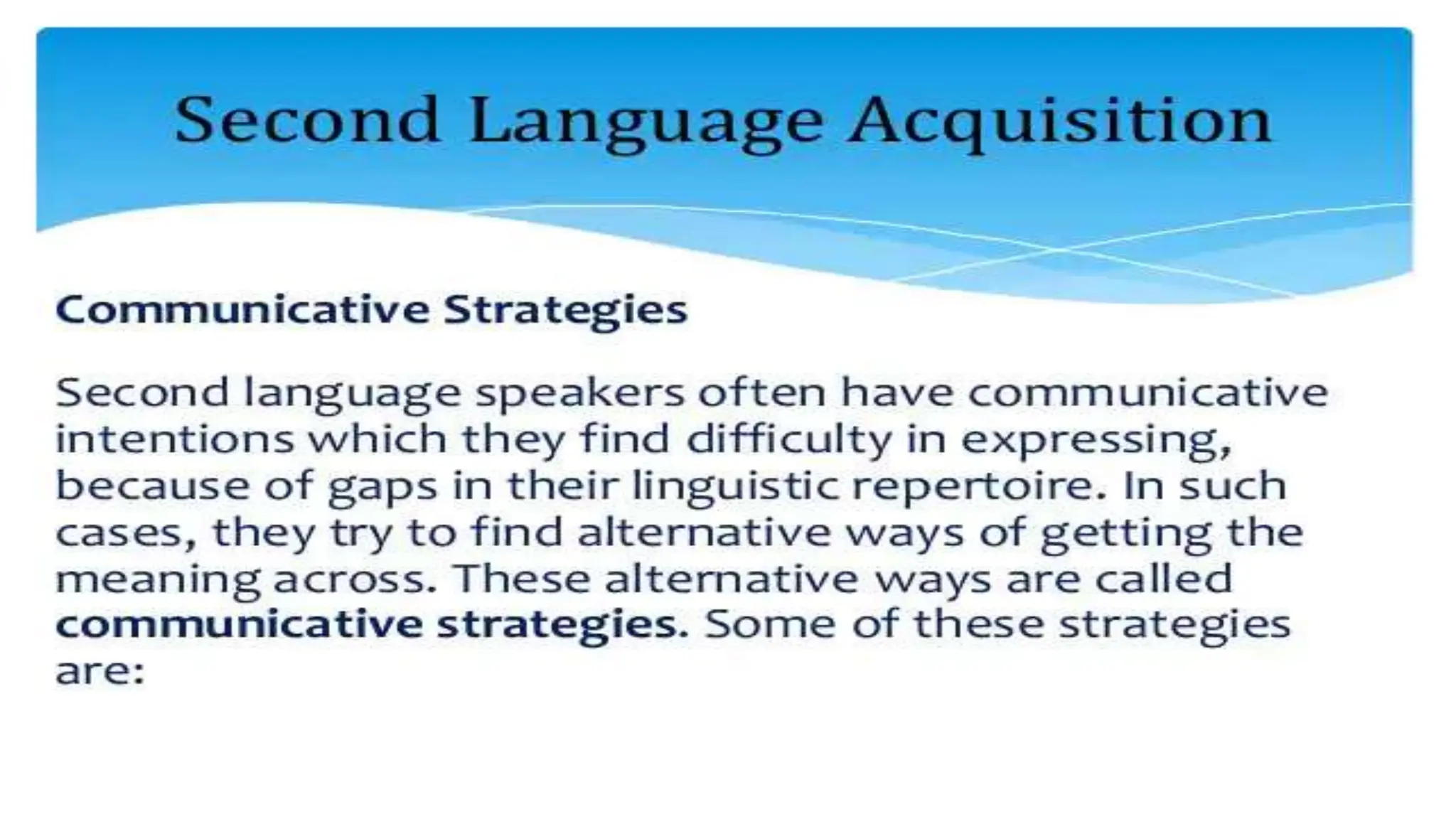 Second Language Acquisition

Communicative Strategies

Second language speakers often have communicative intentions which they find difficulty in expressing, because of gaps in their linguistic repertoire. In such cases, they try to find alternative ways of getting the meaning across. These alternative ways are called communicative strategies. Some of these strategies are: